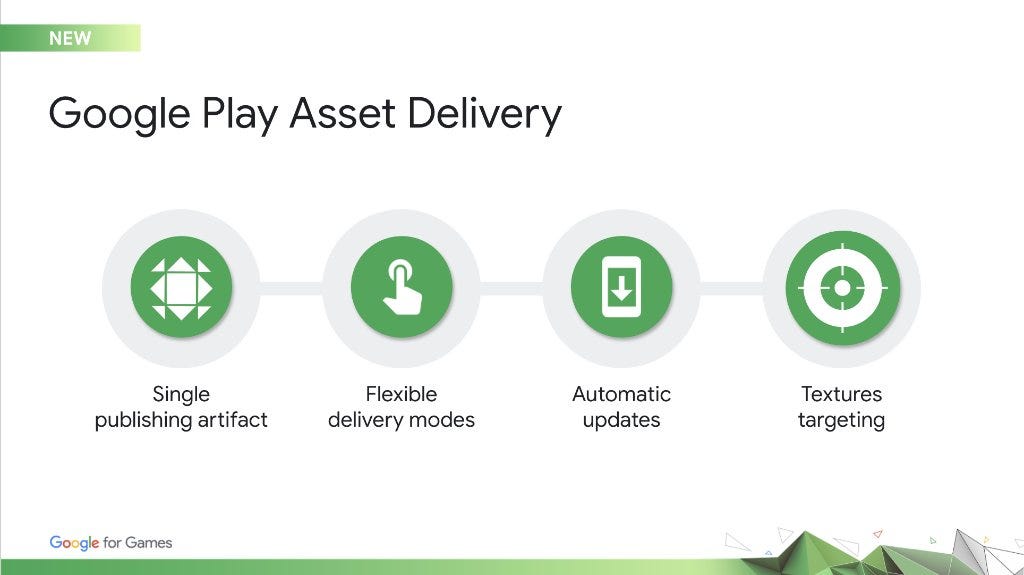 NEW

Google Play Asset Delivery

Single publishing artifact

Flexible delivery modes

Automatic updates

Textures targeting

Google for Games